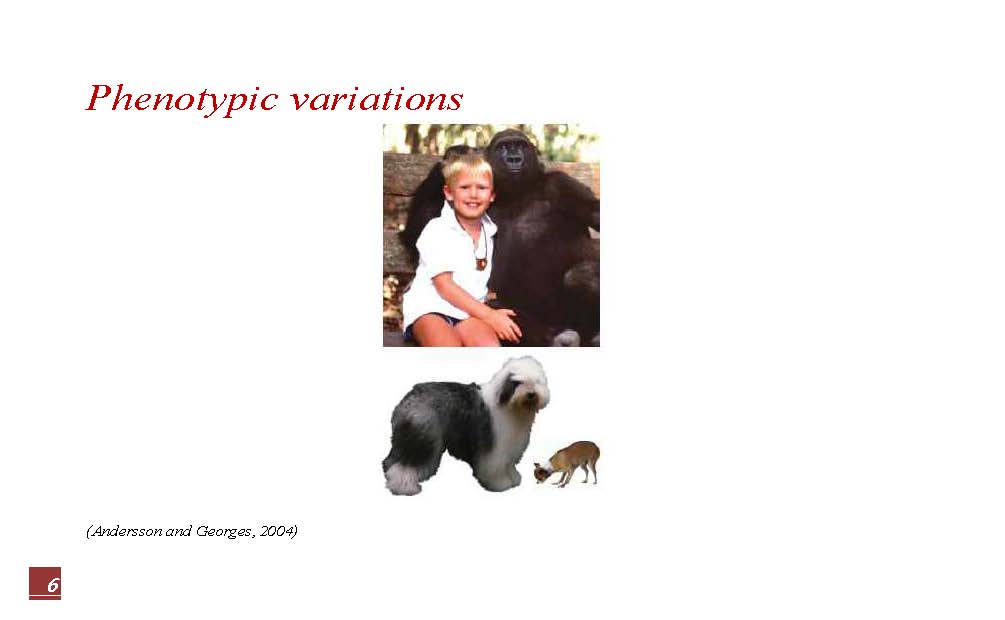 Phenotypic variations

(Andersson and Georges, 2004)

6